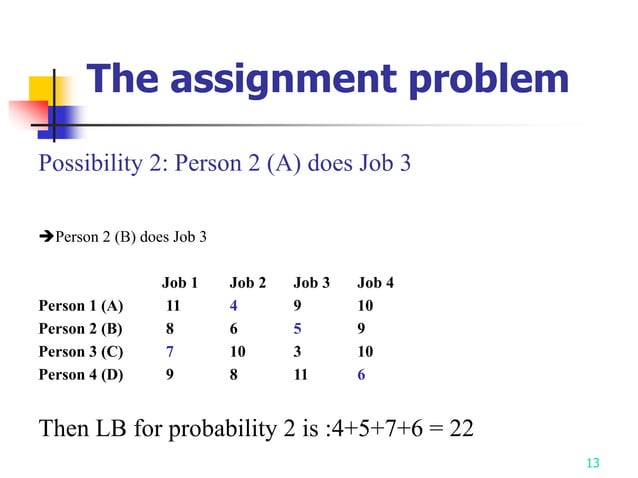 The assignment problem

Possibility 2: Person 2 (A) does Job 3

➔Person 2 (B) does Job 3

| | Job 1 | Job 2 | Job 3 | Job 4 |
|---|---|---|---|---|
| Person 1 (A) | 11 | 4 | 9 | 10 |
| Person 2 (B) | 8 | 6 | 5 | 9 |
| Person 3 (C) | 7 | 10 | 3 | 10 |
| Person 4 (D) | 9 | 8 | 11 | 6 |

Then LB for probability 2 is :4+5+7+6 = 22

13